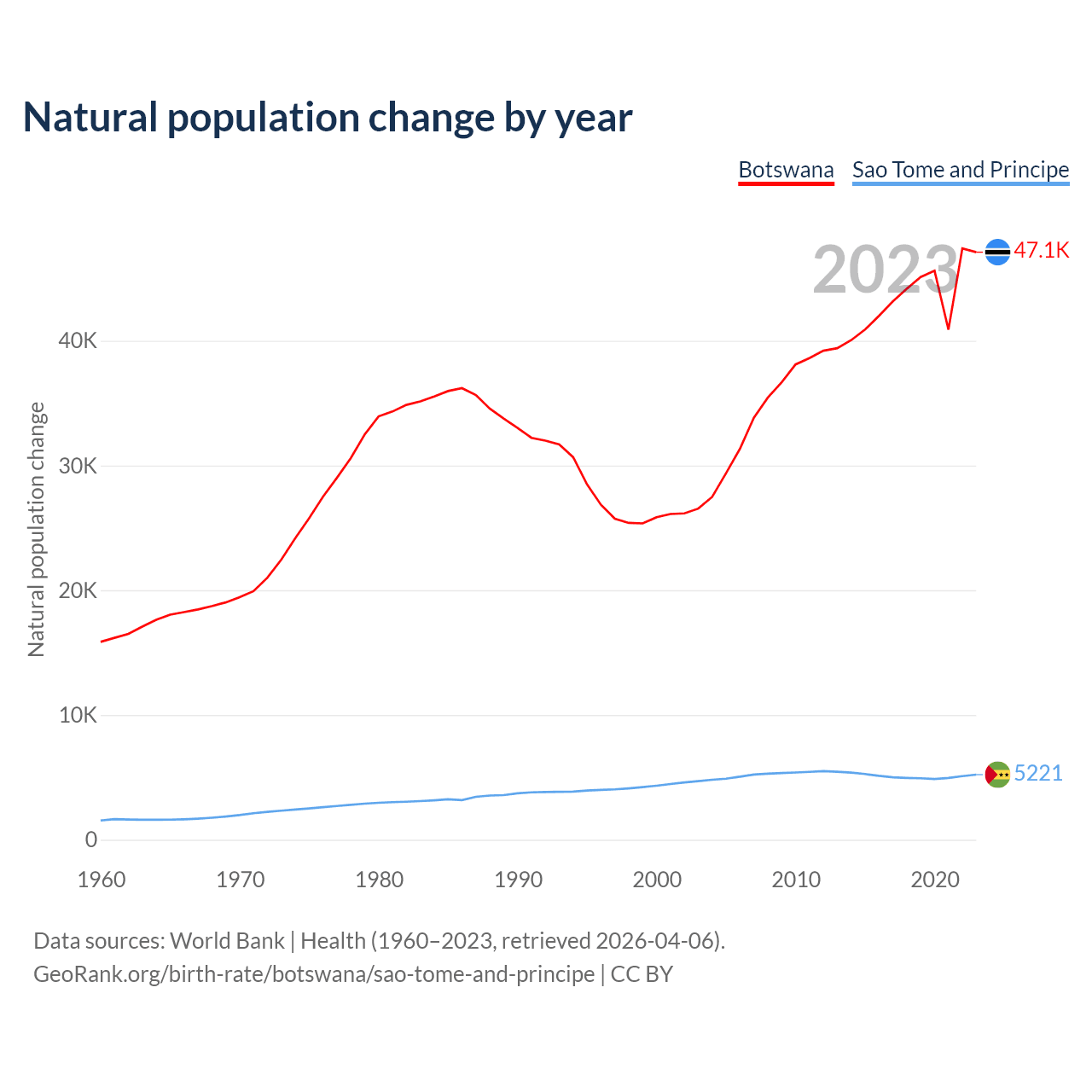 Natural population change by year

Botswana
Sao Tome and Principe

2023

47.1K

5221

Natural population change

40K
30K
20K
10K
0

1960
1970
1980
1990
2000
2010
2020

Data sources: World Bank | Health (1960–2023, retrieved 2026-04-06).
GeoRank.org/birth-rate/botswana/sao-tome-and-principe | CC BY